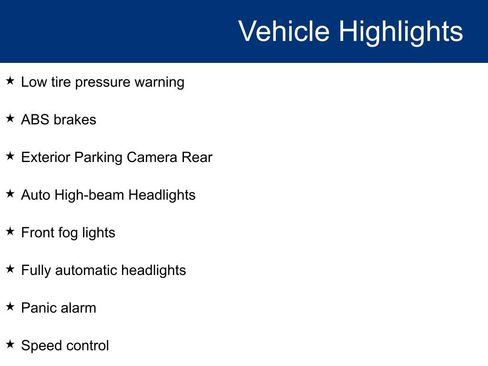 Vehicle Highlights

★ Low tire pressure warning

★ ABS brakes

★ Exterior Parking Camera Rear

★ Auto High-beam Headlights

★ Front fog lights

★ Fully automatic headlights

★ Panic alarm

★ Speed control